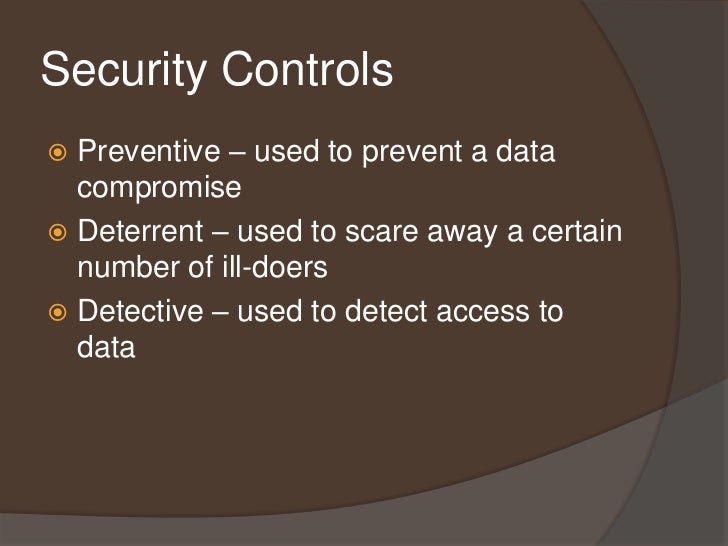 Security Controls

Preventive – used to prevent a data compromise

Deterrent – used to scare away a certain number of ill-doers

Detective – used to detect access to data